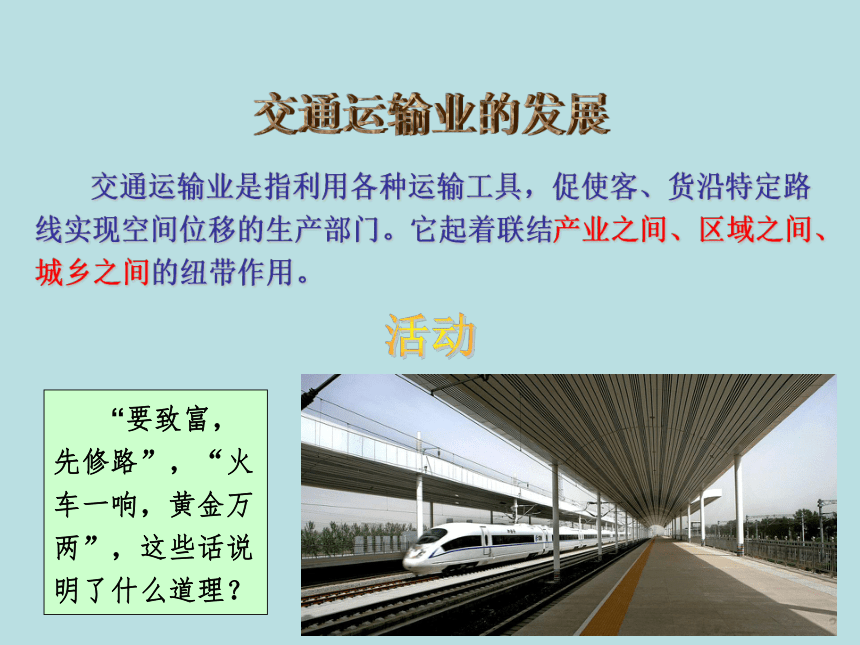 交通运输业的发展

交通运输业是指利用各种运输工具，促使客、货沿特定路线实现空间位移的生产部门。它起着联结产业之间、区域之间、城乡之间的纽带作用。

活动

“要致富，先修路”，“火车一响，黄金万两”，这些话说明了什么道理？